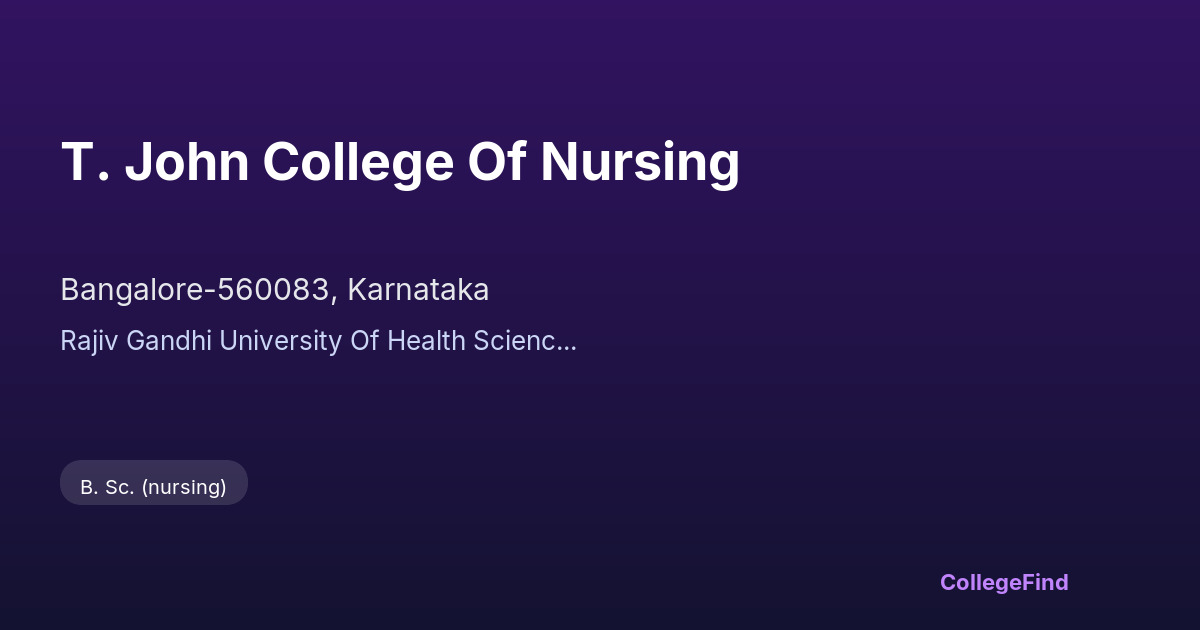 T. John College Of Nursing

Bangalore-560083, Karnataka

Rajiv Gandhi University Of Health Scienc...

B. Sc. (nursing)

CollegeFind